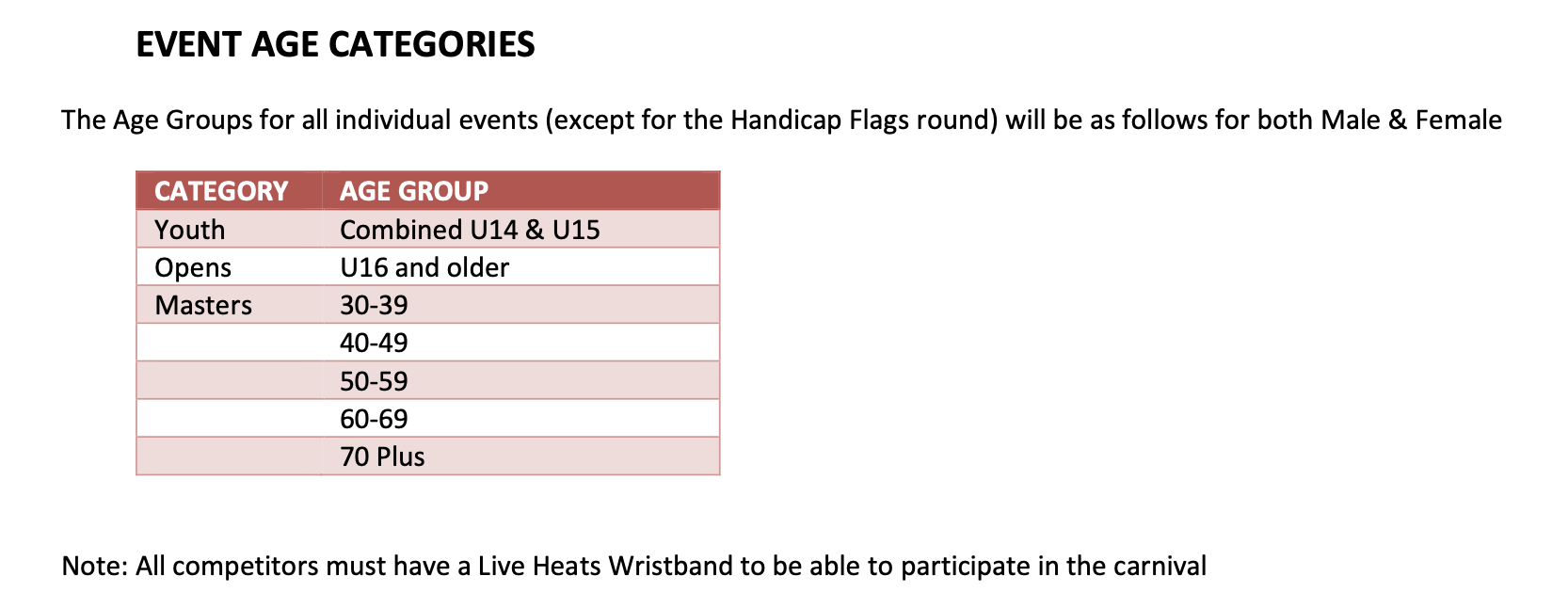 EVENT AGE CATEGORIES

The Age Groups for all individual events (except for the Handicap Flags round) will be as follows for both Male & Female

| CATEGORY | AGE GROUP |
|---|---|
| Youth | Combined U14 & U15 |
| Opens | U16 and older |
| Masters | 30-39 |
| | 40-49 |
| | 50-59 |
| | 60-69 |
| | 70 Plus |

Note: All competitors must have a Live Heats Wristband to be able to participate in the carnival